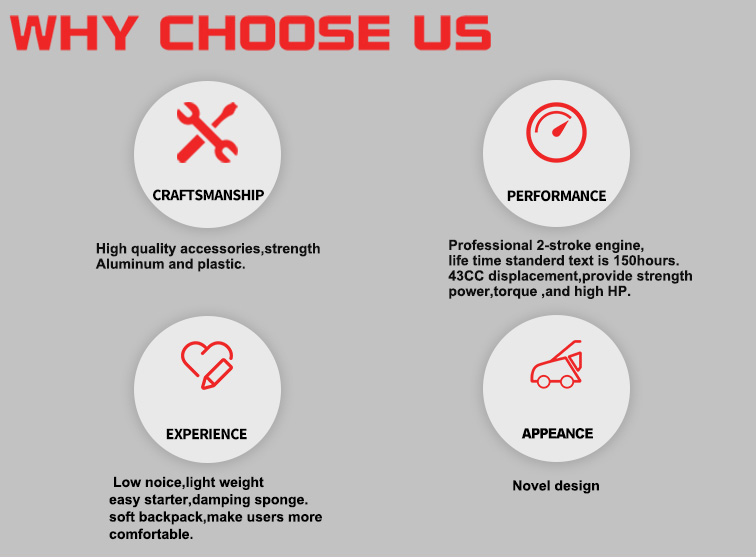 WHY CHOOSE US

CRAFTSMANSHIP

High quality accessories,strength Aluminum and plastic.

PERFORMANCE

Professional 2-stroke engine, life time standerd text is 150hours. 43CC displacement,provide strength power,torque ,and high HP.

EXPERIENCE

Low noice,light weight easy starter,damping sponge. soft backpack,make users more comfortable.

APPEANCE

Novel design